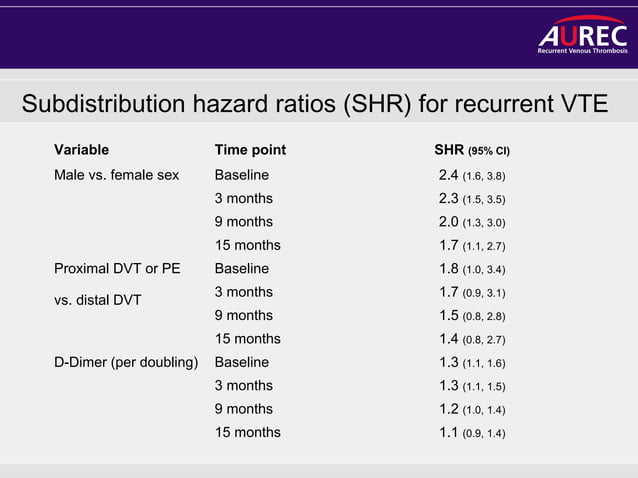 AUREC
Recurrent Venous Thrombosis

Subdistribution hazard ratios (SHR) for recurrent VTE

| Variable | Time point | SHR (95% CI) |
|---|---|---|
| Male vs. female sex | Baseline | 2.4 (1.6, 3.8) |
| | 3 months | 2.3 (1.5, 3.5) |
| | 9 months | 2.0 (1.3, 3.0) |
| | 15 months | 1.7 (1.1, 2.7) |
| Proximal DVT or PE vs. distal DVT | Baseline | 1.8 (1.0, 3.4) |
| | 3 months | 1.7 (0.9, 3.1) |
| | 9 months | 1.5 (0.8, 2.8) |
| | 15 months | 1.4 (0.8, 2.7) |
| D-Dimer (per doubling) | Baseline | 1.3 (1.1, 1.6) |
| | 3 months | 1.3 (1.1, 1.5) |
| | 9 months | 1.2 (1.0, 1.4) |
| | 15 months | 1.1 (0.9, 1.4) |